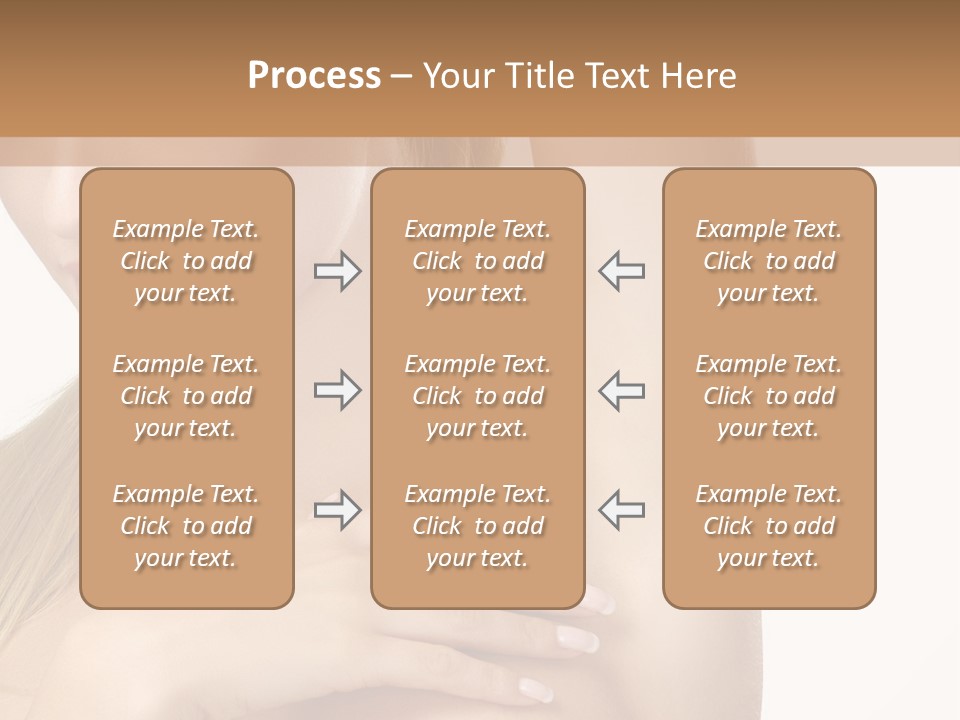 Process – Your Title Text Here

Example Text. Click to add your text.

Example Text. Click to add your text.

Example Text. Click to add your text.

Example Text. Click to add your text.

Example Text. Click to add your text.

Example Text. Click to add your text.

Example Text. Click to add your text.

Example Text. Click to add your text.

Example Text. Click to add your text.